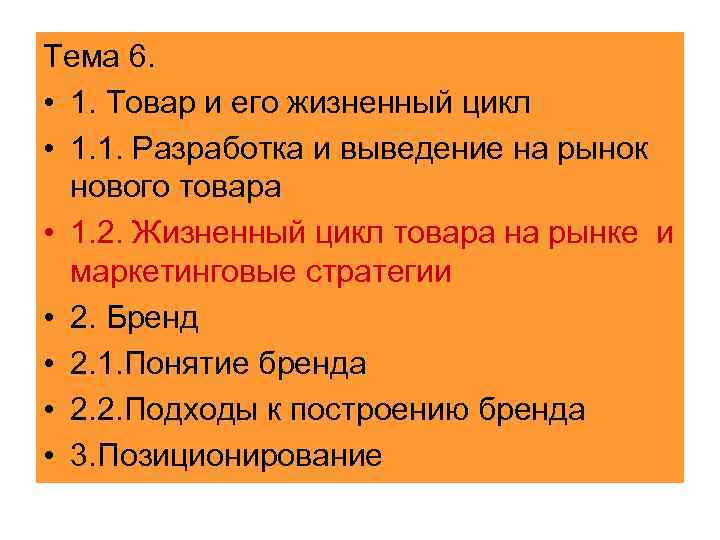 Тема 6.

• 1. Товар и его жизненный цикл

• 1.1. Разработка и выведение на рынок нового товара

• 1.2. Жизненный цикл товара на рынке и маркетинговые стратегии

• 2. Бренд

• 2.1.Понятие бренда

• 2.2.Подходы к построению бренда

• 3.Позиционирование